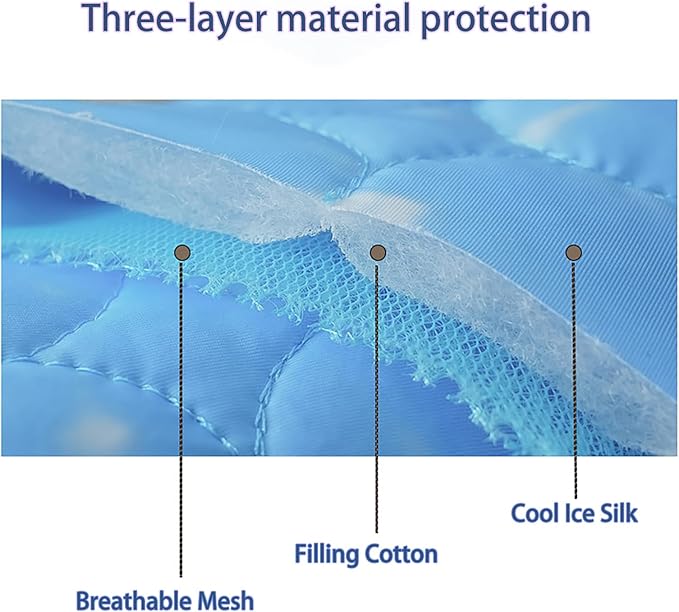 Three-layer material protection

Cool Ice Silk

Filling Cotton

Breathable Mesh